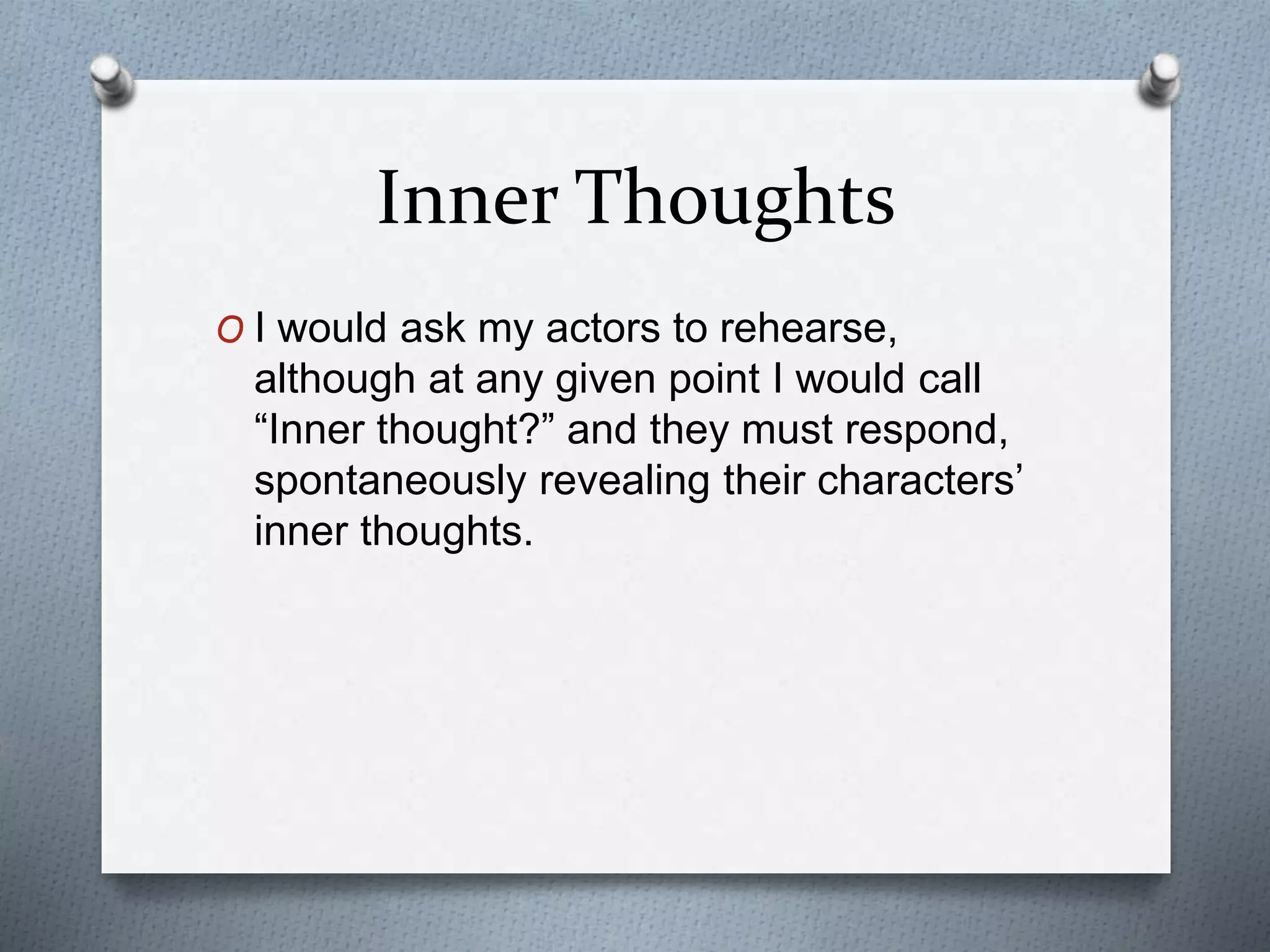 Inner Thoughts

O I would ask my actors to rehearse, although at any given point I would call “Inner thought?” and they must respond, spontaneously revealing their characters’ inner thoughts.